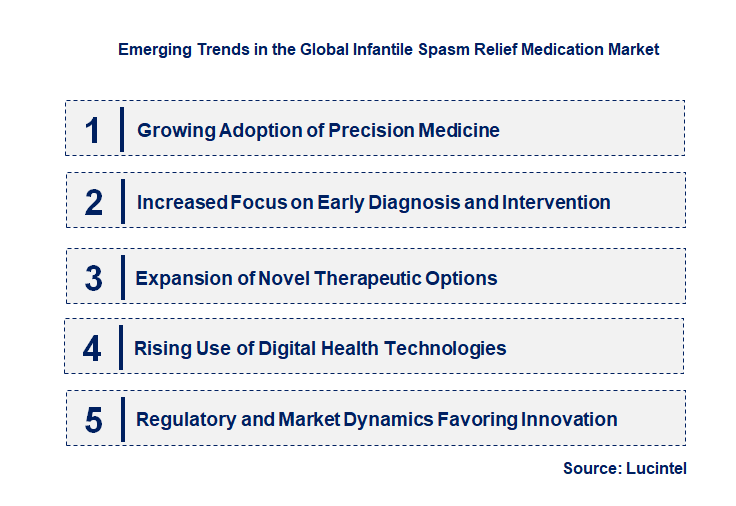 Emerging Trends in the Global Infantile Spasm Relief Medication Market

1 Growing Adoption of Precision Medicine

2 Increased Focus on Early Diagnosis and Intervention

3 Expansion of Novel Therapeutic Options

4 Rising Use of Digital Health Technologies

5 Regulatory and Market Dynamics Favoring Innovation

Source: Lucintel